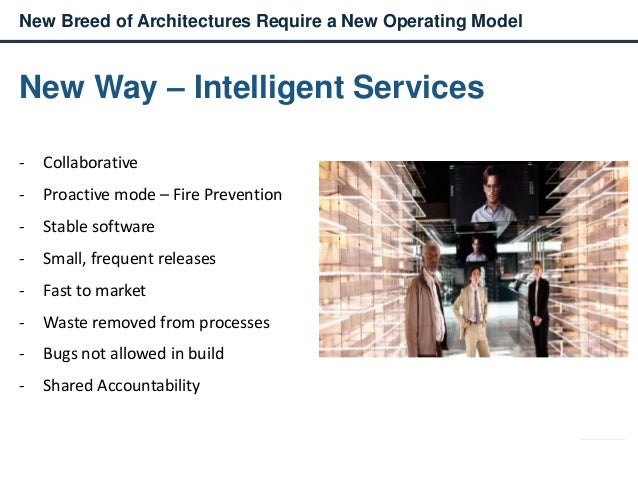 New Breed of Architectures Require a New Operating Model

New Way – Intelligent Services

- Collaborative
- Proactive mode – Fire Prevention
- Stable software
- Small, frequent releases
- Fast to market
- Waste removed from processes
- Bugs not allowed in build
- Shared Accountability